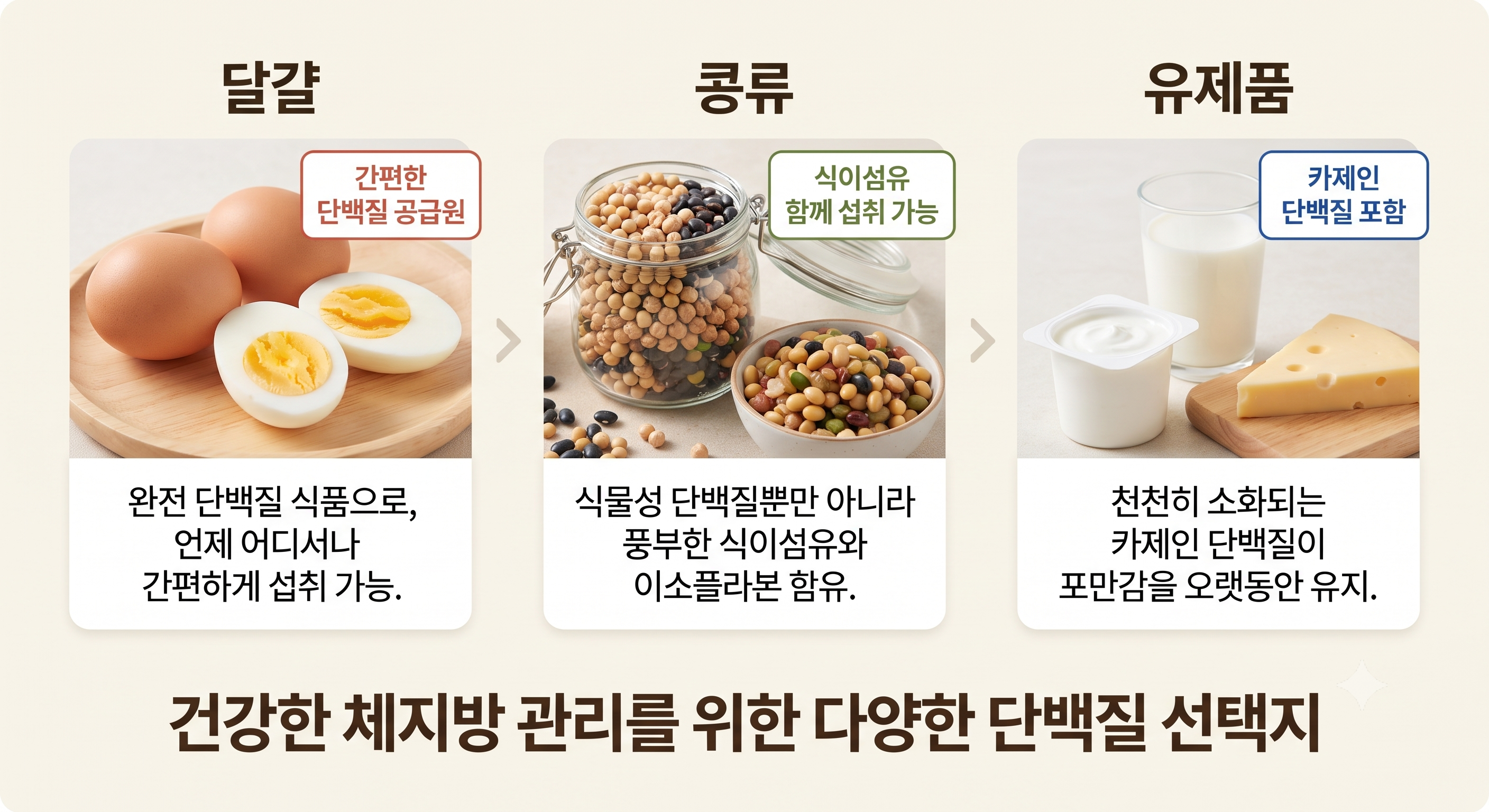 달걀

간편한 단백질 공급원

완전 단백질 식품으로, 언제 어디서나 간편하게 섭취 가능.

콩류

식이섬유 함께 섭취 가능

식물성 단백질뿐만 아니라 풍부한 식이섬유와 이소플라본 함유.

유제품

카제인 단백질 포함

천천히 소화되는 카제인 단백질이 포만감을 오랫동안 유지.

건강한 체지방 관리를 위한 다양한 단백질 선택지